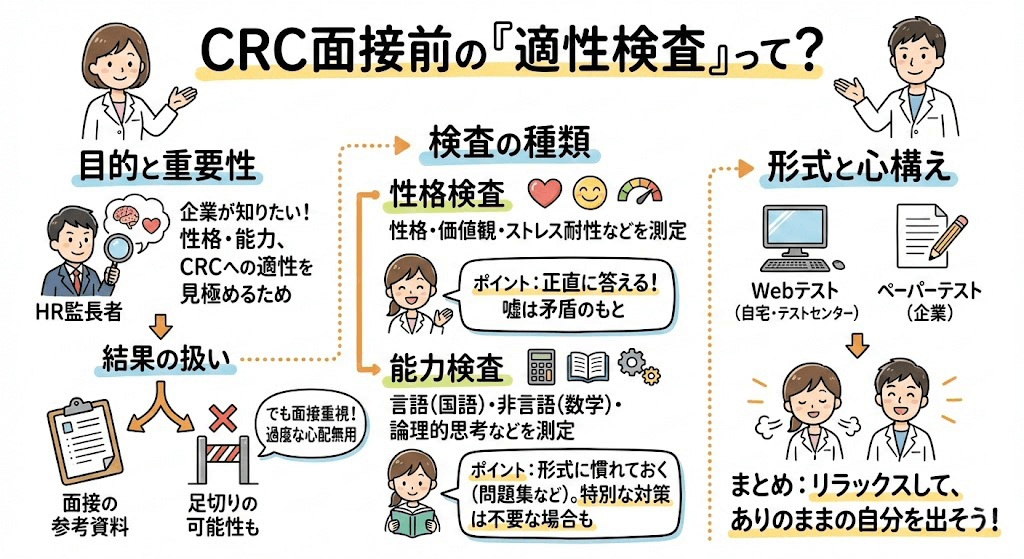 CRC面接前の『適性検査』って？

目的と重要性

企業が知りたい！
性格・能力、
CRCへの適性を
見極めるため

HR監長者

結果の扱い

面接の
参考資料

足切りの
可能性も

でも面接重視！
過度な心配無用

検査の種類

性格検査

性格・価値観・ストレス耐性などを測定

ポイント：正直に答える！
嘘は矛盾のもと

能力検査

言語（国語）・非言語（数学）・
論理的思考などを測定

ポイント：形式に慣れておく
（問題集など）。特別な対策
は不要な場合も

形式と心構え

Webテスト
（自宅・テストセンター）

ペーパーテスト
（企業）

まとめ：リラックスして、
ありのままの自分を出そう！